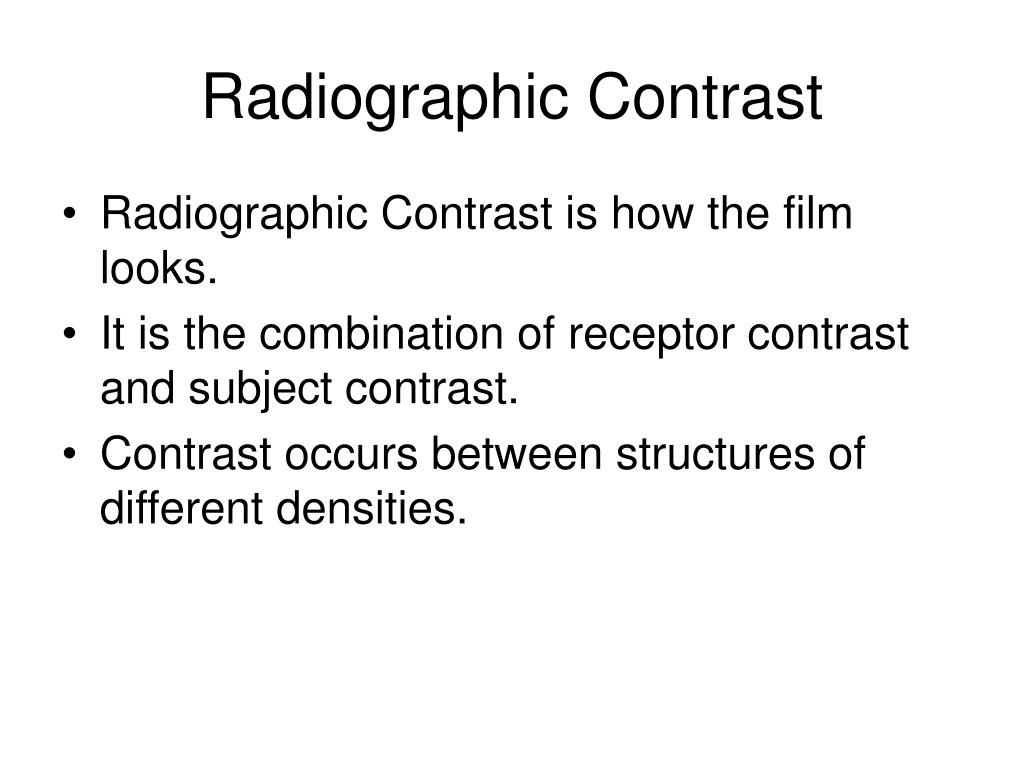 Radiographic Contrast

• Radiographic Contrast is how the film looks.
• It is the combination of receptor contrast and subject contrast.
• Contrast occurs between structures of different densities.